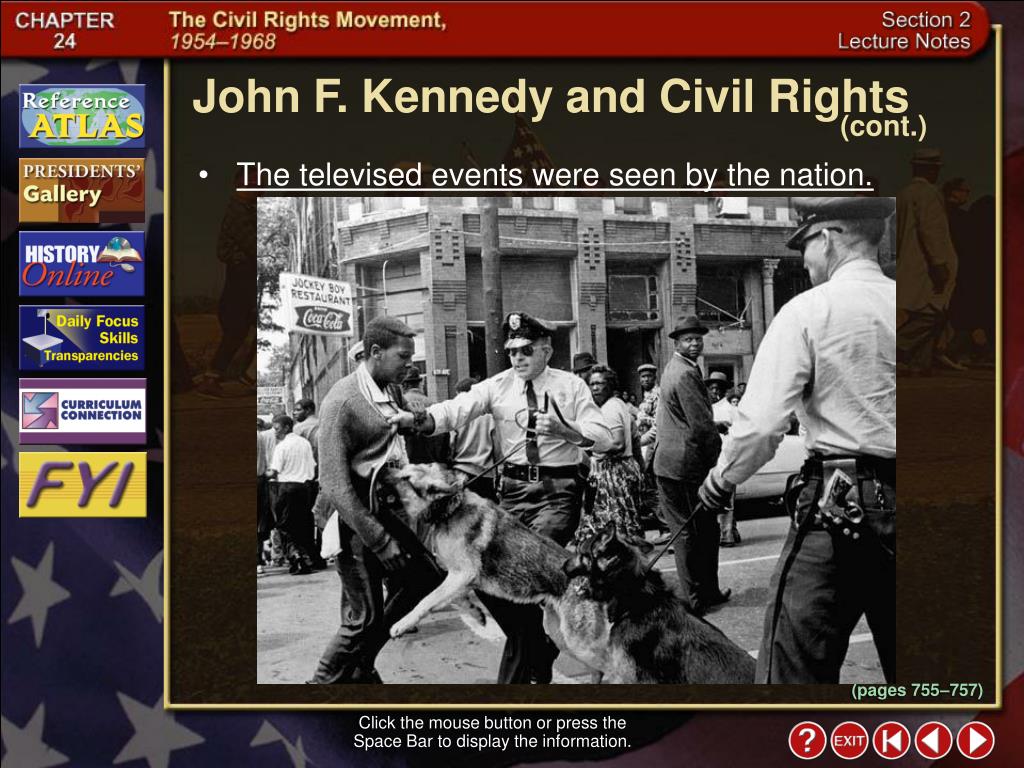 CHAPTER 24

The Civil Rights Movement, 1954–1968

Section 2 Lecture Notes

Reference ATLAS

PRESIDENTS' Gallery

HISTORY Online

Daily Focus Skills Transparencies

CURRICULUM CONNECTION

FYI

John F. Kennedy and Civil Rights (cont.)

• The televised events were seen by the nation.

JOCKEY BOY RESTAURANT

Coca-Cola

(pages 755–757)

Click the mouse button or press the Space Bar to display the information.

?

EXIT